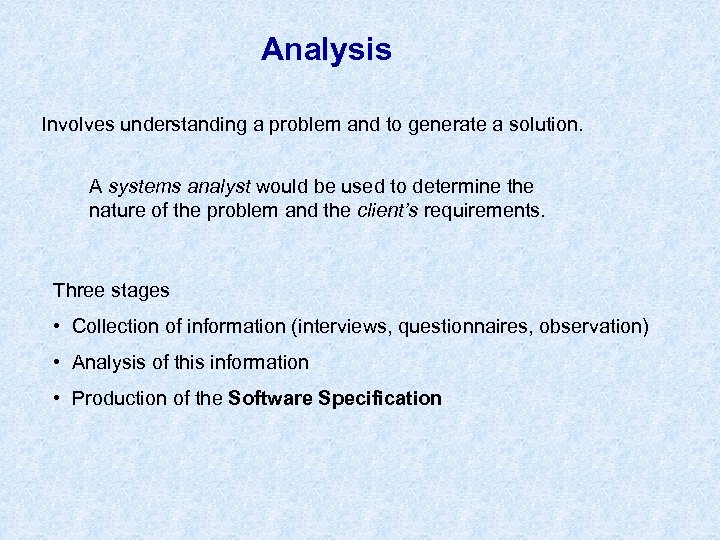 Analysis

Involves understanding a problem and to generate a solution.

A systems analyst would be used to determine the nature of the problem and the client's requirements.

Three stages

• Collection of information (interviews, questionnaires, observation)

• Analysis of this information

• Production of the Software Specification